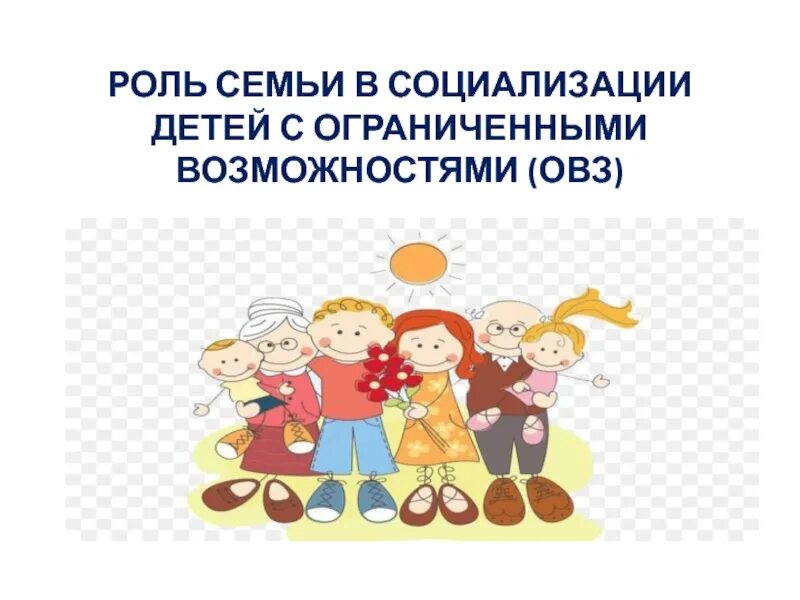 РОЛЬ СЕМЬИ В СОЦИАЛИЗАЦИИ ДЕТЕЙ С ОГРАНИЧЕННЫМИ ВОЗМОЖНОСТЯМИ (ОВЗ)